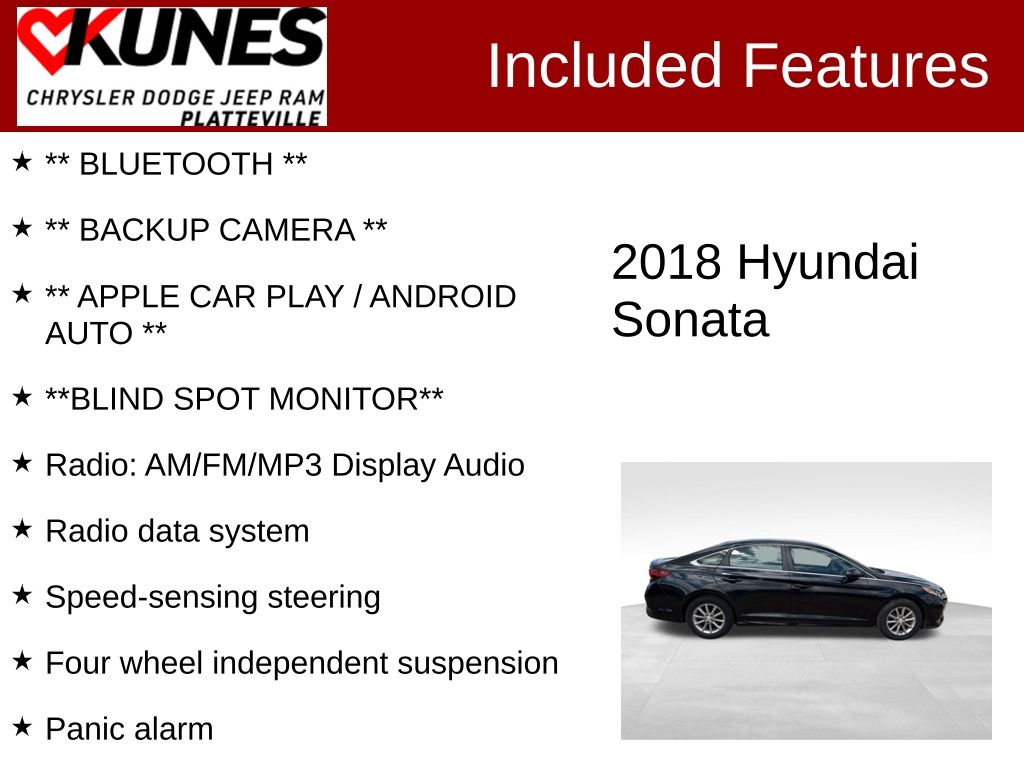 KUNES
CHRYSLER DODGE JEEP RAM
PLATTEVILLE

Included Features

★ ** BLUETOOTH **

★ ** BACKUP CAMERA **

★ ** APPLE CAR PLAY / ANDROID AUTO **

★ **BLIND SPOT MONITOR**

★ Radio: AM/FM/MP3 Display Audio

★ Radio data system

★ Speed-sensing steering

★ Four wheel independent suspension

★ Panic alarm

2018 Hyundai Sonata